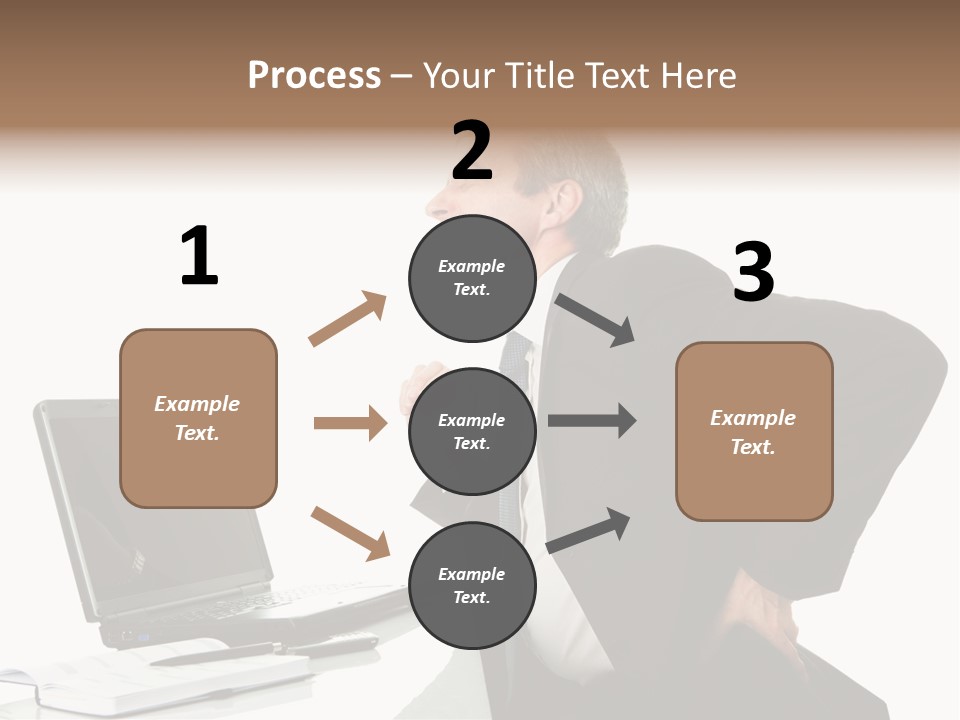 Process – Your Title Text Here

1

Example Text.

2

Example Text.

Example Text.

Example Text.

3

Example Text.